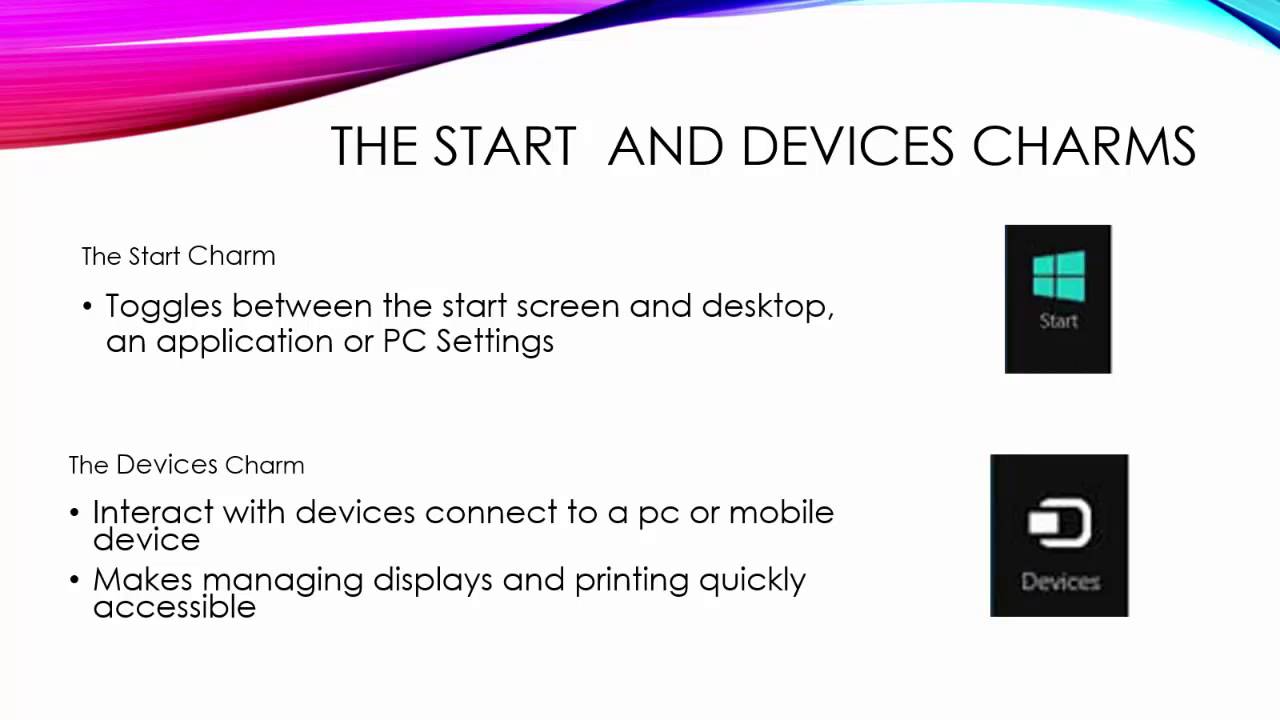 THE START  AND DEVICES CHARMS

The Start Charm

• Toggles between the start screen and desktop, an application or PC Settings

Start

The Devices Charm

• Interact with devices connect to a pc or mobile device

• Makes managing displays and printing quickly accessible

Devices